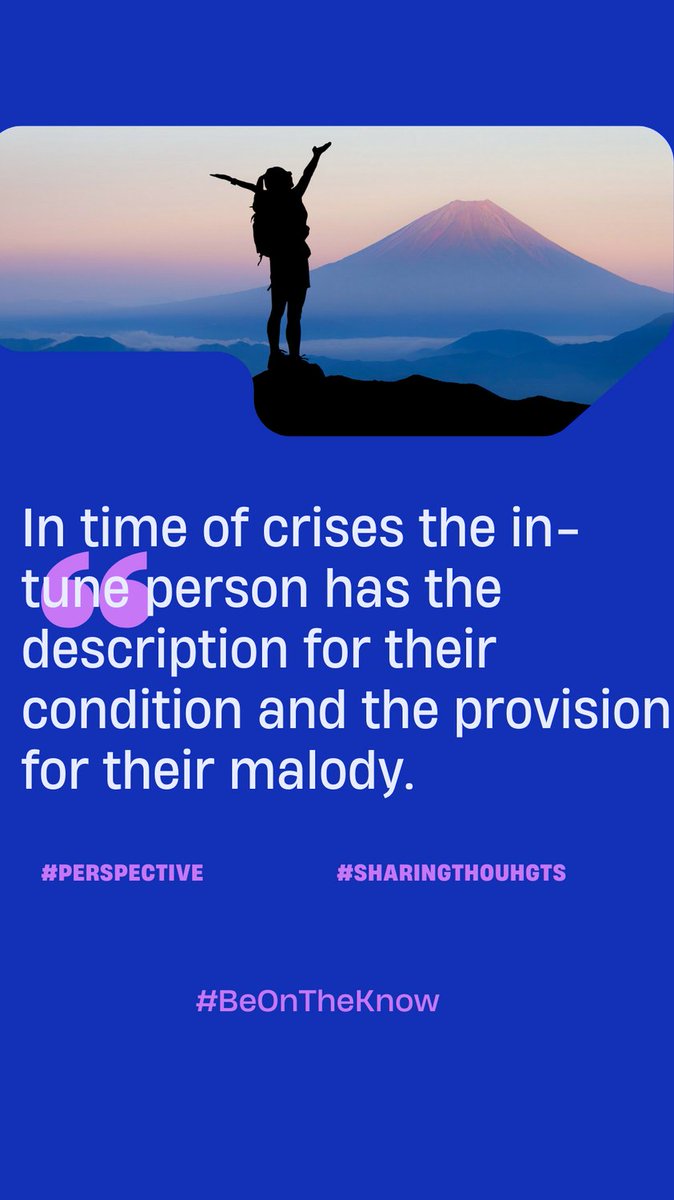 In time of crises the in-tune person has the description for their condition and the provision for their malody.

#PERSPECTIVE

#SHARINGTHOUHGTS

#BeOnTheKnow